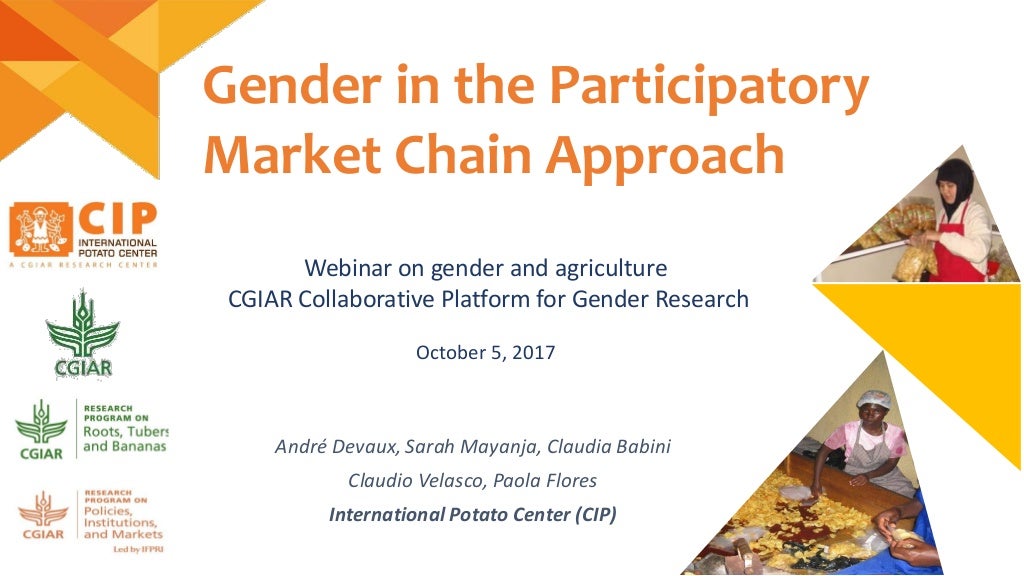 Gender in the Participatory Market Chain Approach

CIP
INTERNATIONAL POTATO CENTER
A CGIAR RESEARCH CENTER

CGIAR

CGIAR
RESEARCH PROGRAM ON
Roots, Tubers and Bananas

CGIAR
RESEARCH PROGRAM ON
Policies, Institutions, and Markets
Led by IFPRI

Webinar on gender and agriculture
CGIAR Collaborative Platform for Gender Research

October 5, 2017

André Devaux, Sarah Mayanja, Claudia Babini
Claudio Velasco, Paola Flores
International Potato Center (CIP)